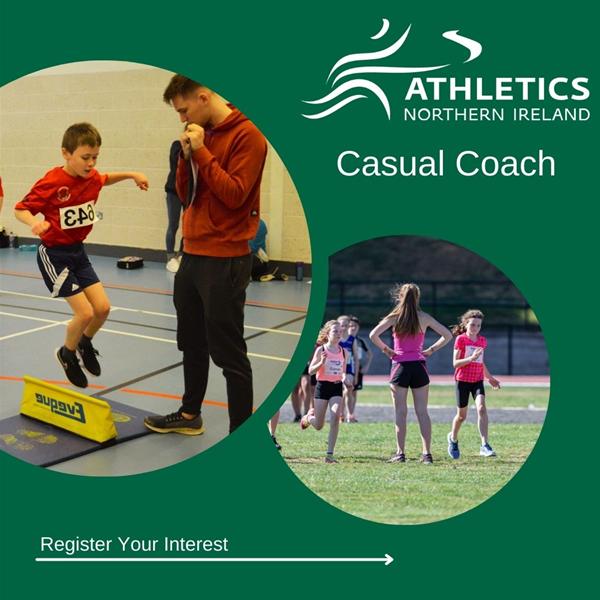 ATHLETICS
NORTHERN IRELAND

Casual Coach

643

Eveque

Register Your Interest